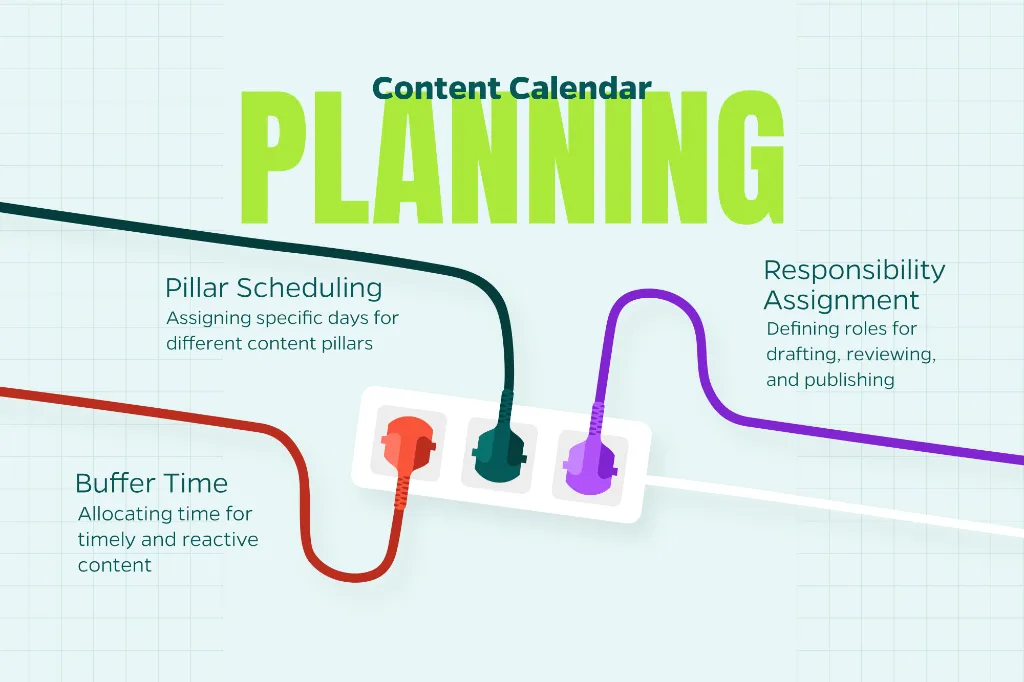 Content Calendar
PLANNING

Pillar Scheduling
Assigning specific days for different content pillars

Responsibility Assignment
Defining roles for drafting, reviewing, and publishing

Buffer Time
Allocating time for timely and reactive content